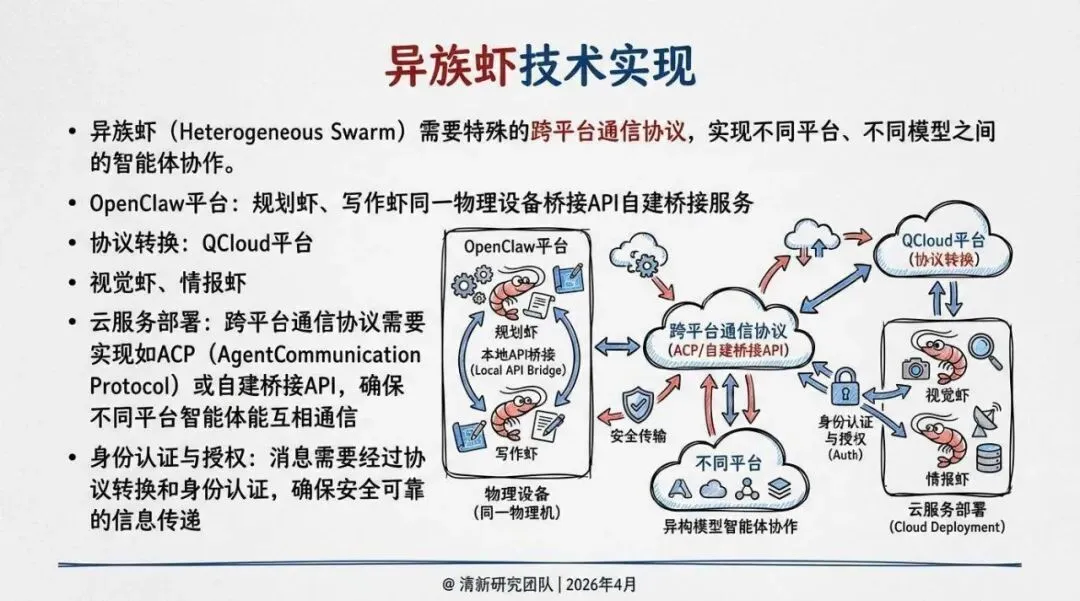 异族虾技术实现

• 异族虾（Heterogeneous Swarm）需要特殊的跨平台通信协议，实现不同平台、不同模型之间的智能体协作。

• OpenClaw平台：规划虾、写作虾同一物理设备桥接API自建桥接服务

• 协议转换：QCloud平台

• 视觉虾、情报虾

• 云服务部署：跨平台通信协议需要实现如ACP（AgentCommunication Protocol）或自建桥接API，确保不同平台智能体能互相通信

• 身份认证与授权：消息需要经过协议转换和身份认证，确保安全可靠的信息传递

OpenClaw平台
规划虾
本地API桥接
(Local API Bridge)
写作虾
物理设备
(同一物理机)

跨平台通信协议
(ACP/自建桥接API)

安全传输

不同平台
异构模型智能体协作

身份认证与授权
(Auth)

QCloud平台
(协议转换)

视觉虾
情报虾
云服务部署
(Cloud Deployment)

@ 清新研究团队 | 2026年4月